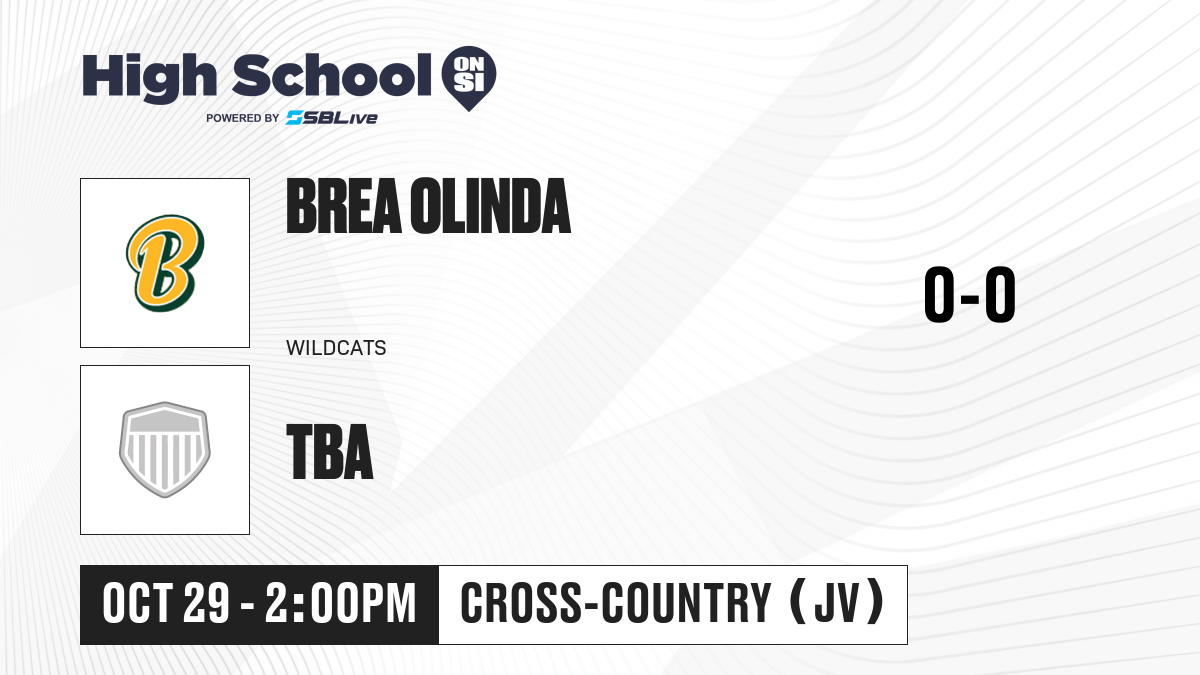 High School ON SI
POWERED BY SBLive

B

BREA OLINDA

WILDCATS

0-0

TBA

OCT 29 - 2:00PM

CROSS-COUNTRY (JV)